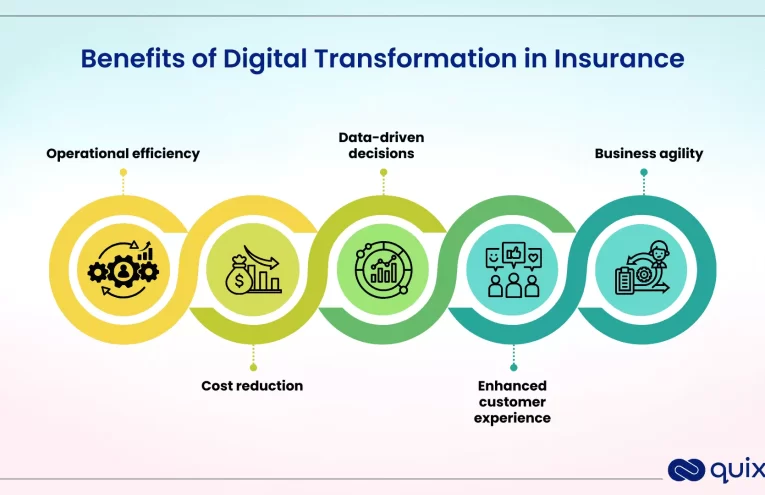 Benefits of Digital Transformation in Insurance

Operational efficiency

Data-driven decisions

Business agility

Cost reduction

Enhanced customer experience

quix